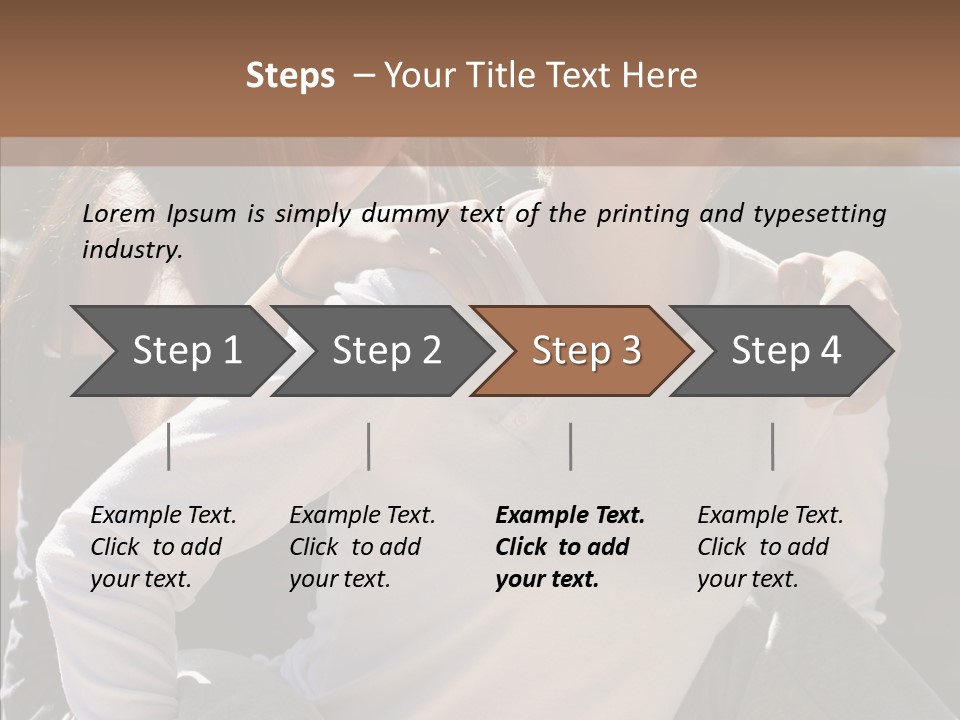 Steps – Your Title Text Here

Lorem Ipsum is simply dummy text of the printing and typesetting industry.

Step 1

Step 2

Step 3

Step 4

Example Text. Click to add your text.

Example Text. Click to add your text.

Example Text. Click to add your text.

Example Text. Click to add your text.